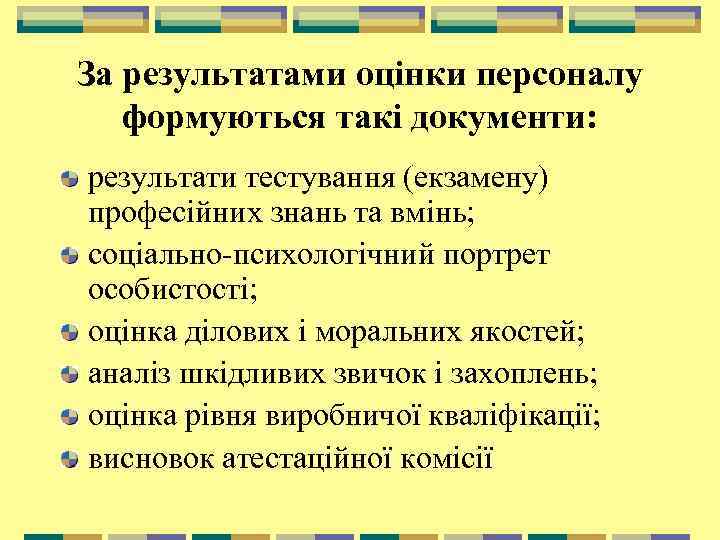 За результатами оцінки персоналу формуються такі документи:

результати тестування (екзамену) професійних знань та вмінь;
соціально-психологічний портрет особистості;
оцінка ділових і моральних якостей;
аналіз шкідливих звичок і захоплень;
оцінка рівня виробничої кваліфікації;
висновок атестаційної комісії